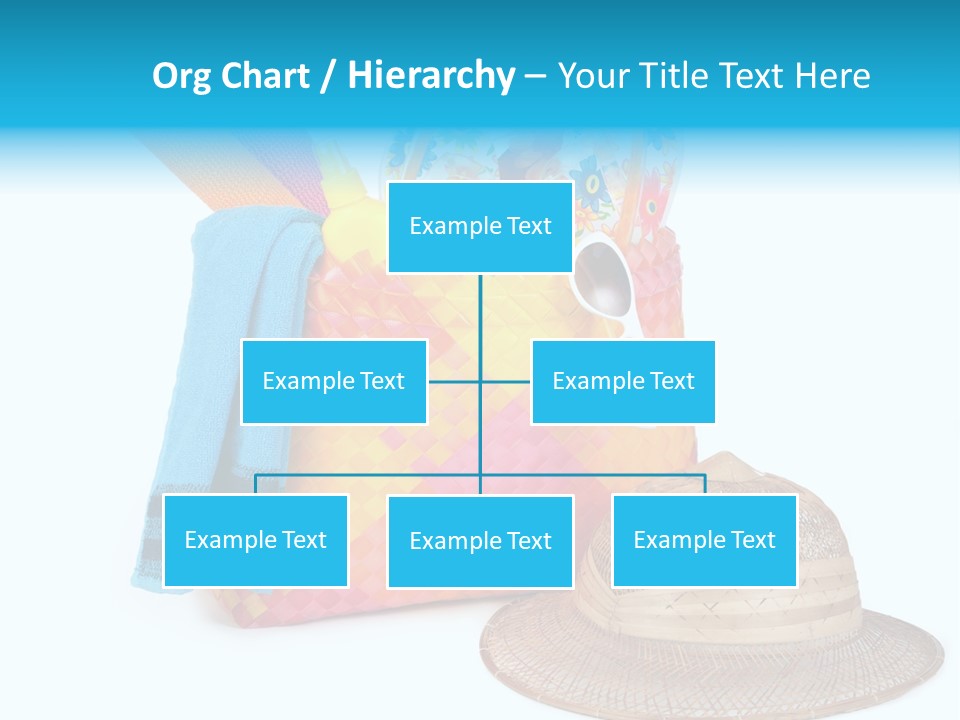 Org Chart / Hierarchy – Your Title Text Here

Example Text

Example Text

Example Text

Example Text

Example Text

Example Text